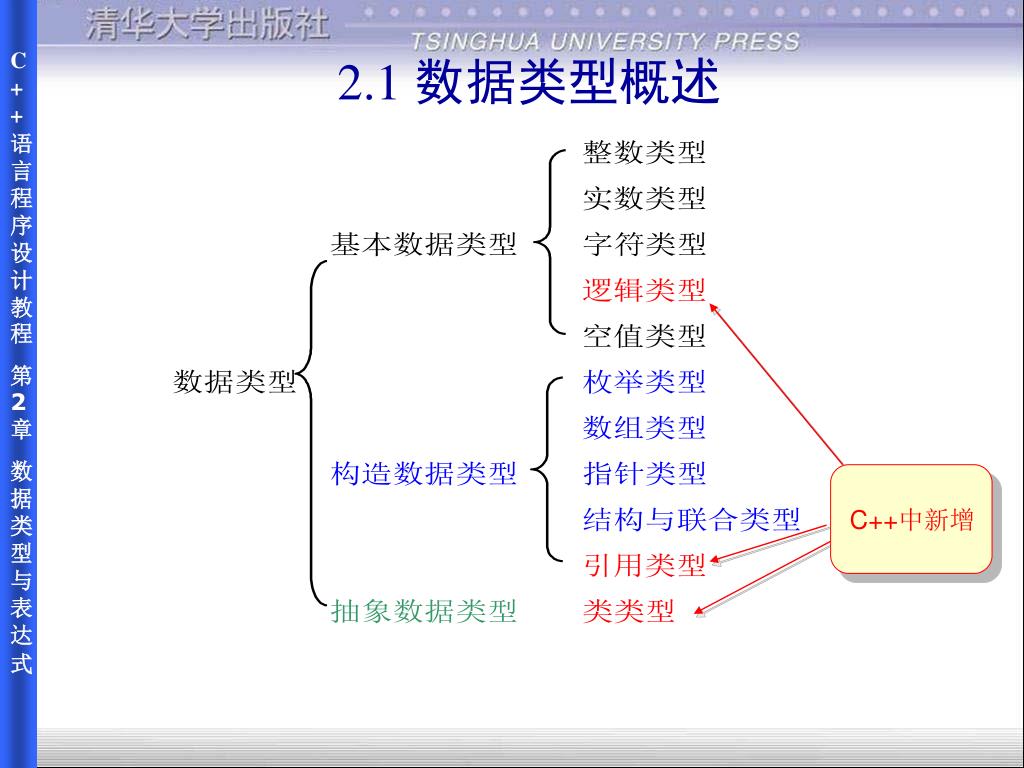 清华大学出版社

TSINGHUA UNIVERSITY PRESS

C++语言程序设计教程 第2章 数据类型与表达式

2.1 数据类型概述

数据类型

基本数据类型

整数类型
实数类型
字符类型
逻辑类型
空值类型

构造数据类型

枚举类型
数组类型
指针类型
结构与联合类型
引用类型

抽象数据类型

类类型

C++中新增